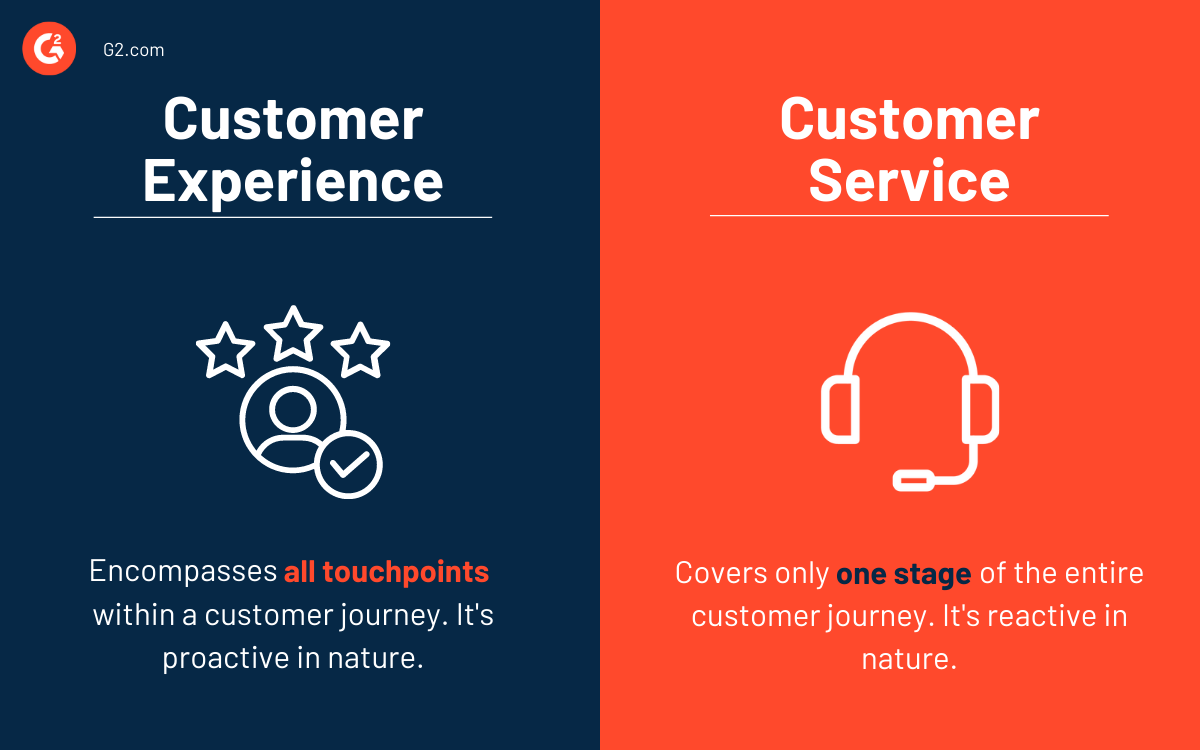 G2

G2.com

Customer Experience

Encompasses all touchpoints within a customer journey. It's proactive in nature.

Customer Service

Covers only one stage of the entire customer journey. It's reactive in nature.